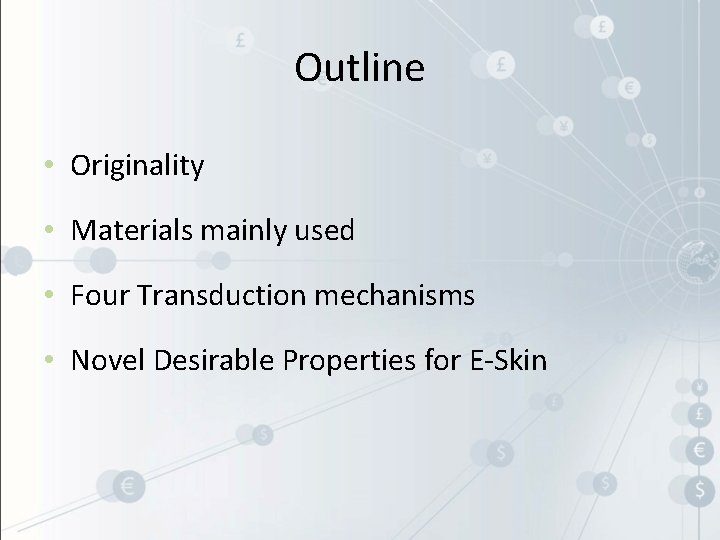 Outline

• Originality

• Materials mainly used

• Four Transduction mechanisms

• Novel Desirable Properties for E-Skin